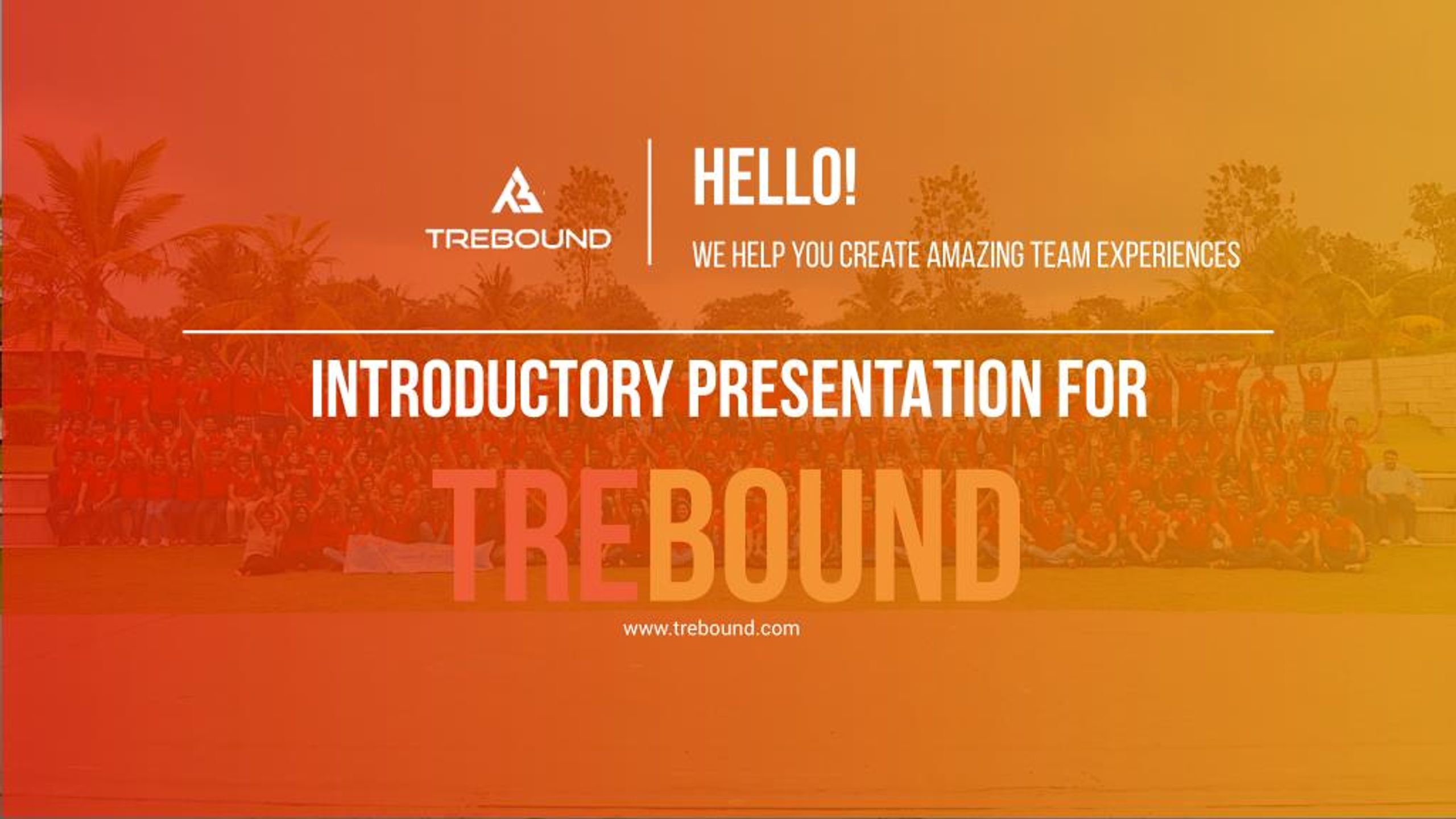 TREBOUND

HELLO!

WE HELP YOU CREATE AMAZING TEAM EXPERIENCES

INTRODUCTORY PRESENTATION FOR

TREBOUND

www.trebound.com